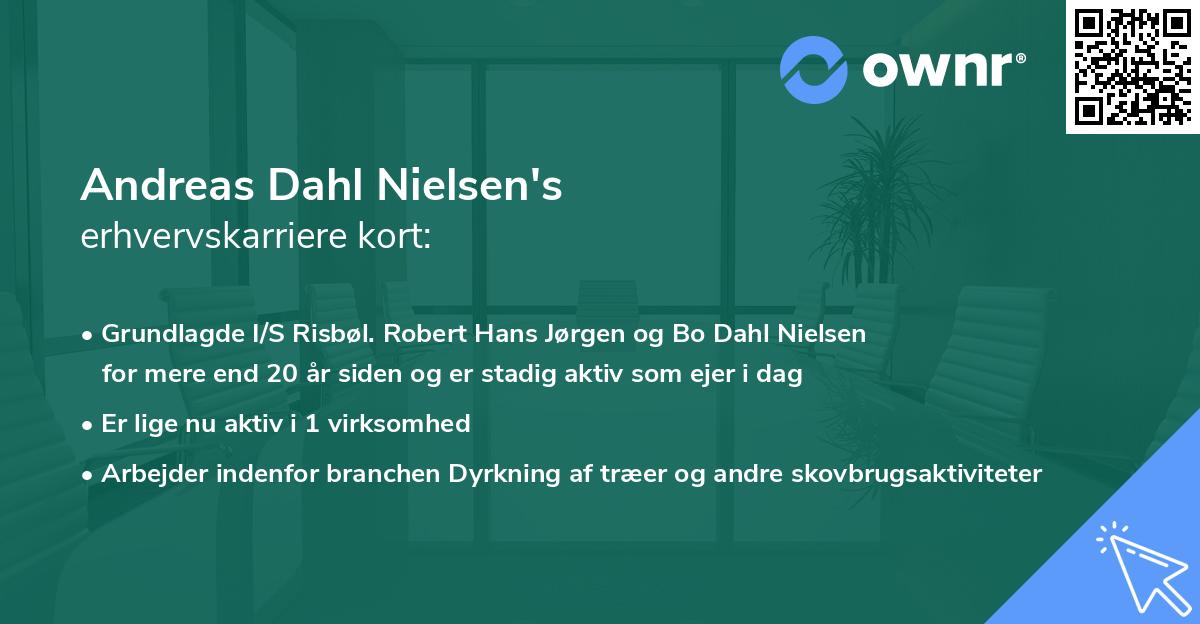 ownr®

Andreas Dahl Nielsen's
erhvervskarriere kort:

• Grundlagde I/S Risbøl. Robert Hans Jørgen og Bo Dahl Nielsen for mere end 20 år siden og er stadig aktiv som ejer i dag
• Er lige nu aktiv i 1 virksomhed
• Arbejder indenfor branchen Dyrkning af træer og andre skovbrugsaktiviteter